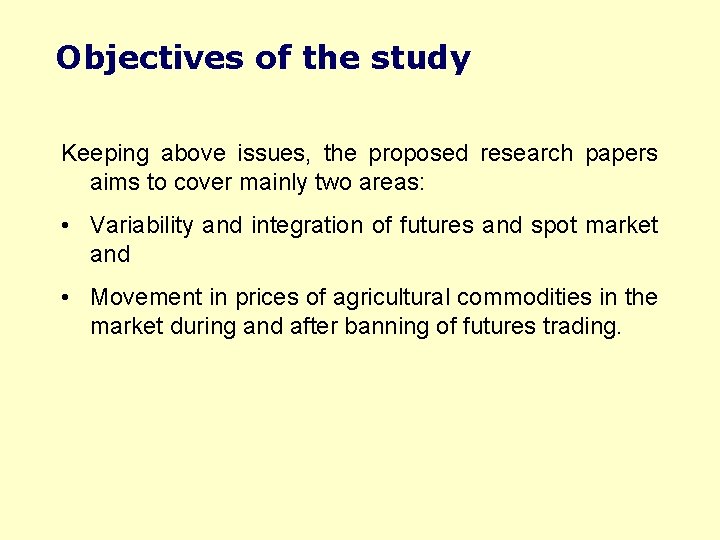 Objectives of the study

Keeping above issues, the proposed research papers aims to cover mainly two areas:

• Variability and integration of futures and spot market and

• Movement in prices of agricultural commodities in the market during and after banning of futures trading.